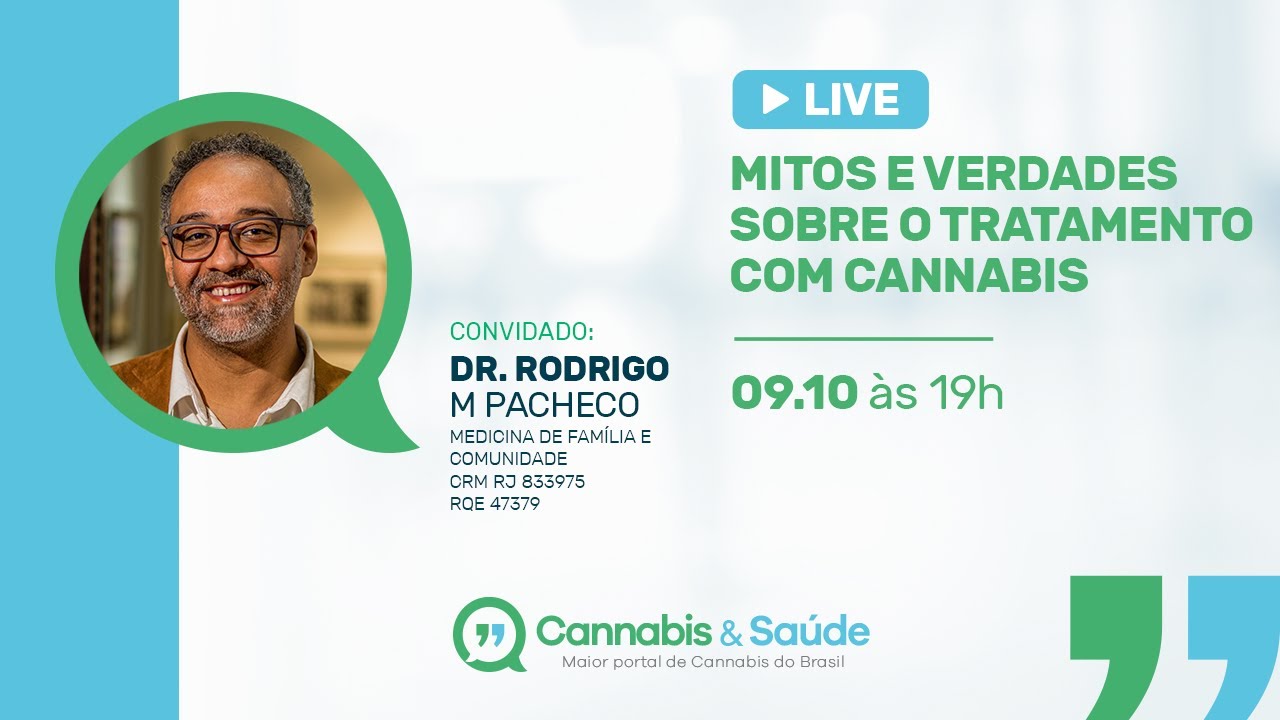 LIVE

MITOS E VERDADES SOBRE O TRATAMENTO COM CANNABIS

09.10 às 19h

CONVIDADO:
DR. RODRIGO
M PACHECO
MEDICINA DE FAMÍLIA E COMUNIDADE
CRM RJ 833975
RQE 47379

Cannabis & Saúde
Maior portal de Cannabis do Brasil